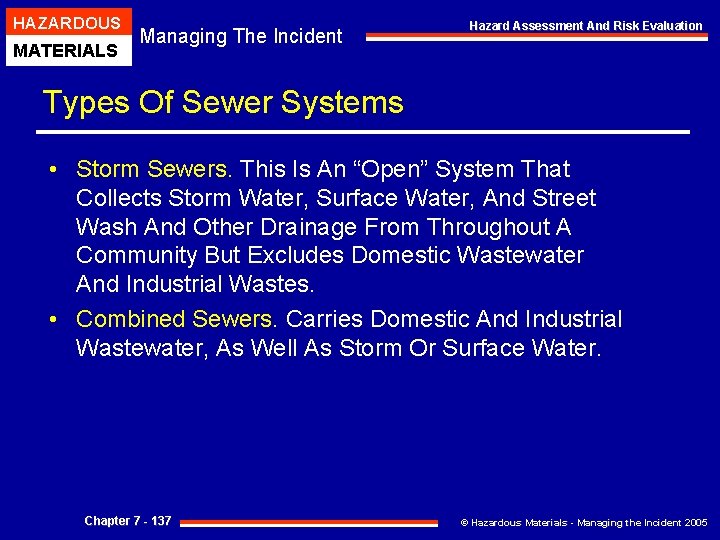 HAZARDOUS
MATERIALS

Managing The Incident

Hazard Assessment And Risk Evaluation

Types Of Sewer Systems

• Storm Sewers. This Is An “Open” System That Collects Storm Water, Surface Water, And Street Wash And Other Drainage From Throughout A Community But Excludes Domestic Wastewater And Industrial Wastes.

• Combined Sewers. Carries Domestic And Industrial Wastewater, As Well As Storm Or Surface Water.

Chapter 7 - 137

© Hazardous Materials - Managing the Incident 2005